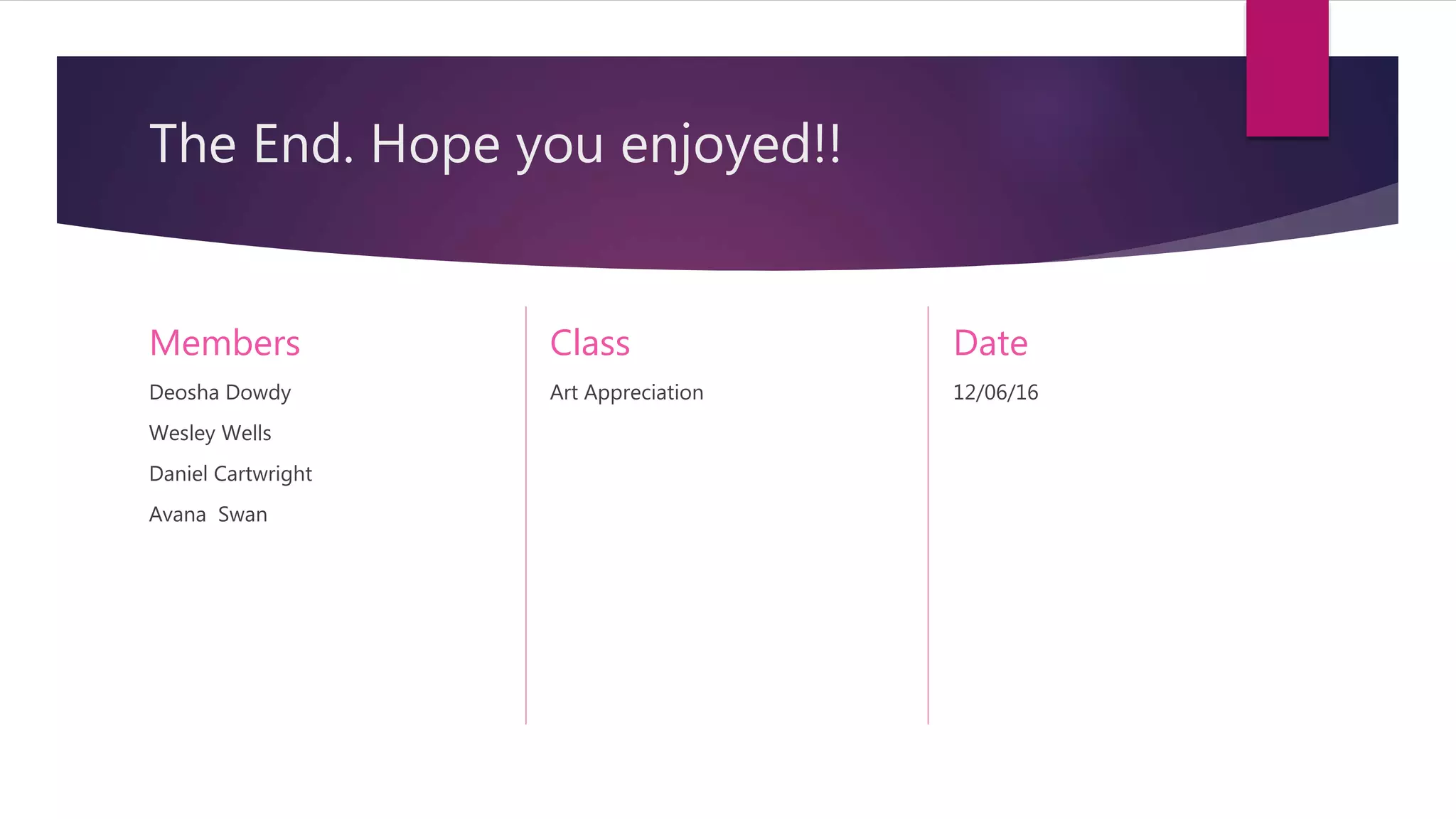 The End. Hope you enjoyed!!

Members

Deosha Dowdy

Wesley Wells

Daniel Cartwright

Avana Swan

Class

Art Appreciation

Date

12/06/16